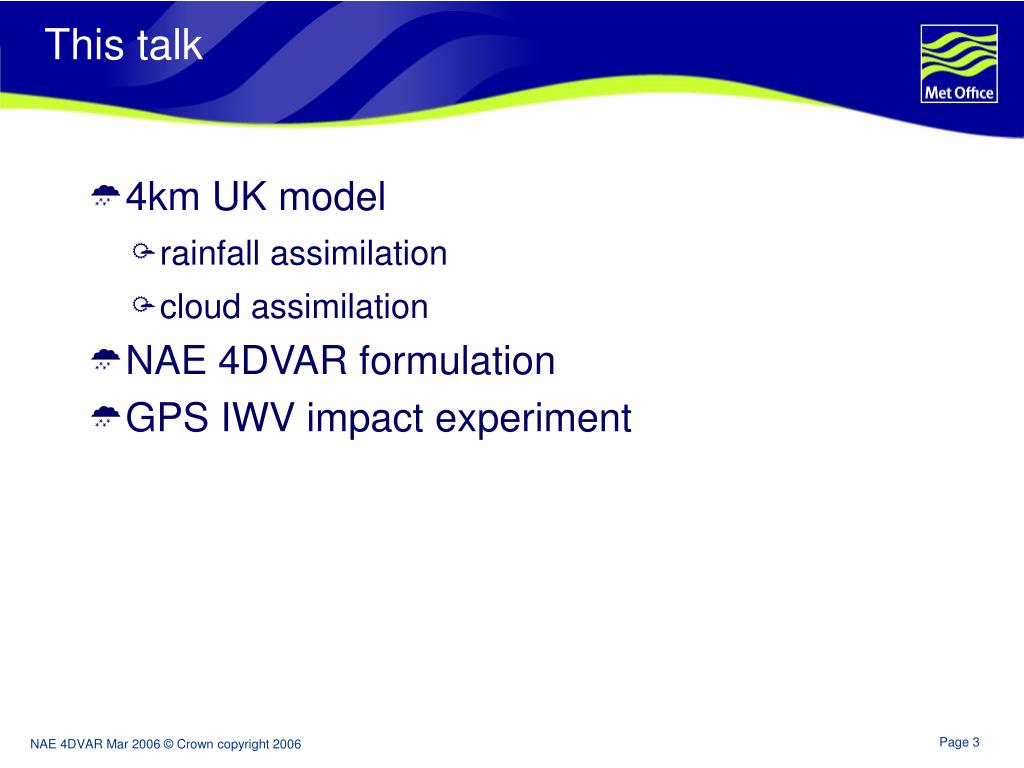 This talk

Met Office

4km UK model

rainfall assimilation

cloud assimilation

NAE 4DVAR formulation

GPS IWV impact experiment

NAE 4DVAR Mar 2006 © Crown copyright 2006

Page 3